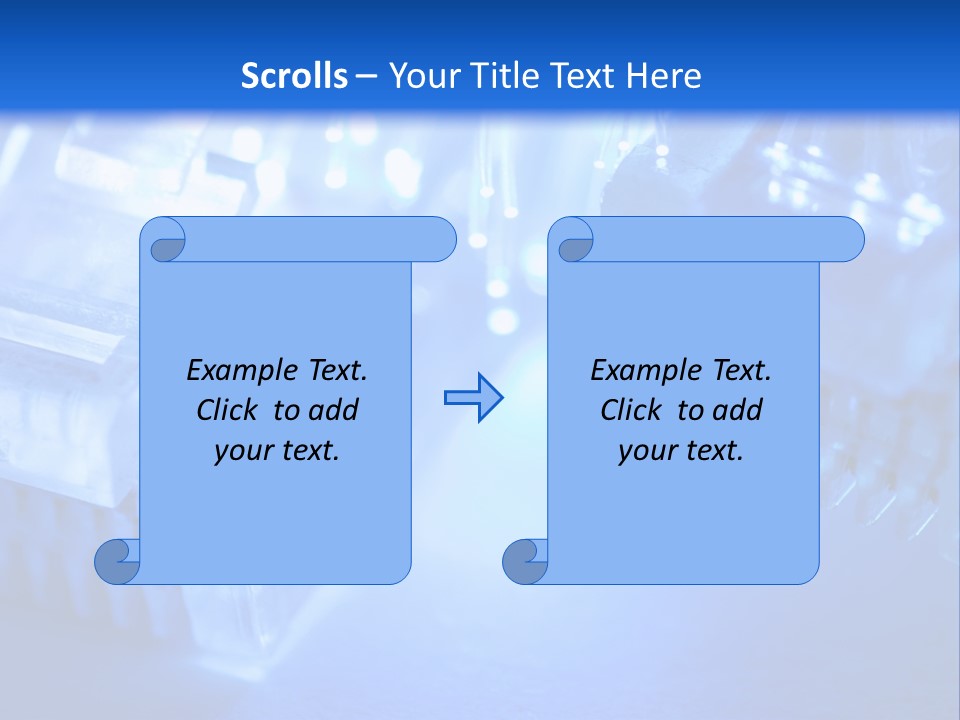 Scrolls – Your Title Text Here

Example Text. Click to add your text.

Example Text. Click to add your text.